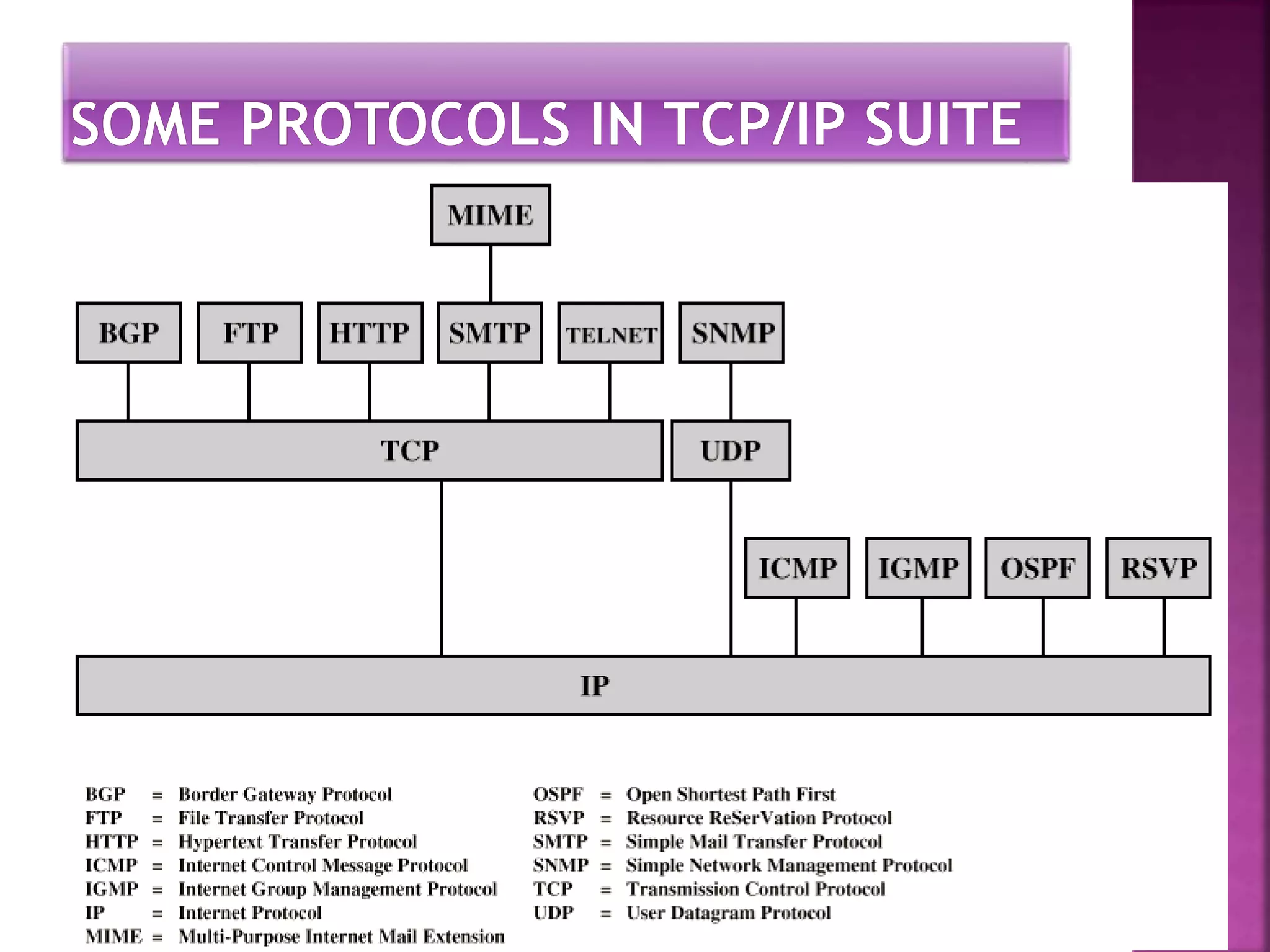 SOME PROTOCOLS IN TCP/IP SUITE

MIME

BGP FTP HTTP SMTP TELNET SNMP

TCP UDP

ICMP IGMP OSPF RSVP

IP

BGP = Border Gateway Protocol
FTP = File Transfer Protocol
HTTP = Hypertext Transfer Protocol
ICMP = Internet Control Message Protocol
IGMP = Internet Group Management Protocol
IP = Internet Protocol
MIME = Multi-Purpose Internet Mail Extension

OSPF = Open Shortest Path First
RSVP = Resource ReSerVation Protocol
SMTP = Simple Mail Transfer Protocol
SNMP = Simple Network Management Protocol
TCP = Transmission Control Protocol
UDP = User Datagram Protocol